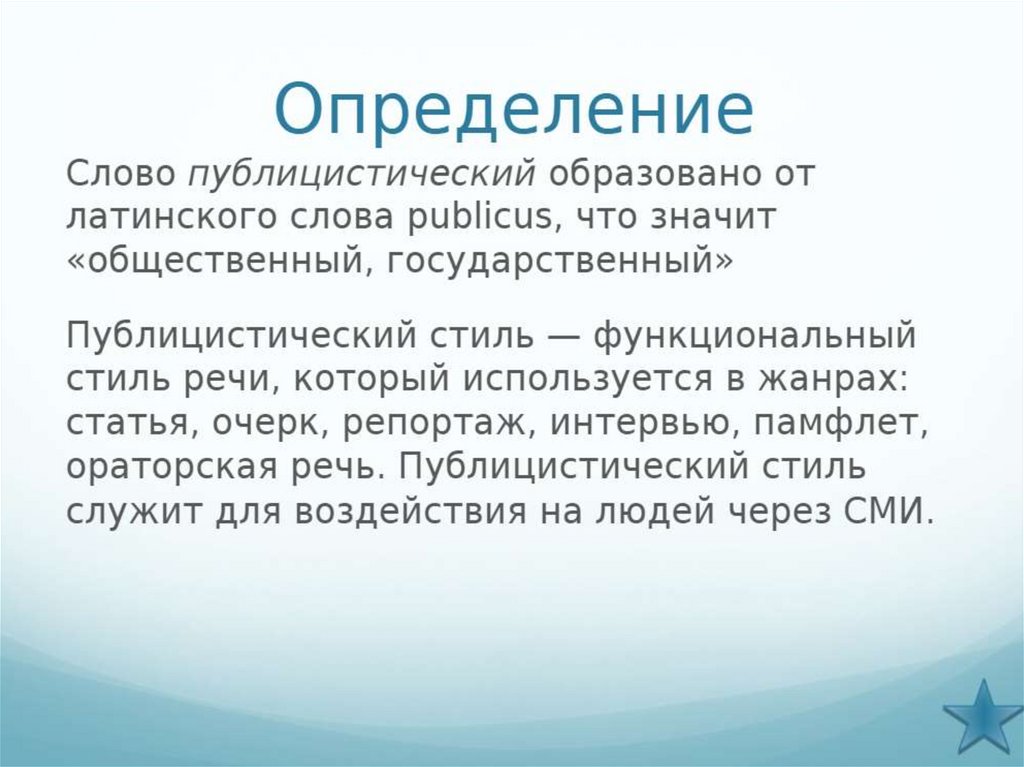 Определение

Слово публицистический образовано от латинского слова publicus, что значит «общественный, государственный»

Публицистический стиль — функциональный стиль речи, который используется в жанрах: статья, очерк, репортаж, интервью, памфлет, ораторская речь. Публицистический стиль служит для воздействия на людей через СМИ.